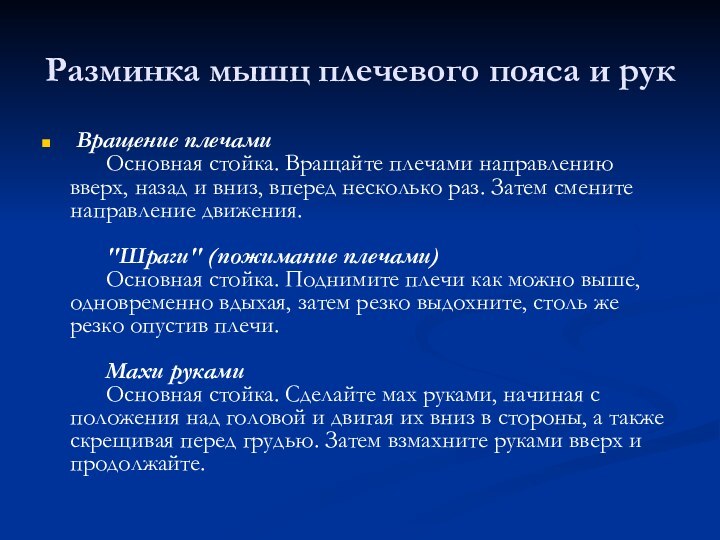 Разминка мышц плечевого пояса и рук

Вращение плечами
Основная стойка. Вращайте плечами направлению вверх, назад и вниз, вперед несколько раз. Затем смените направление движения.

"Шраги" (пожимание плечами)
Основная стойка. Поднимите плечи как можно выше, одновременно вдыхая, затем резко выдохните, столь же резко опустив плечи.

Махи руками
Основная стойка. Сделайте мах руками, начиная с положения над головой и двигая их вниз в стороны, а также скрещивая перед грудью. Затем взмахните руками вверх и продолжайте.